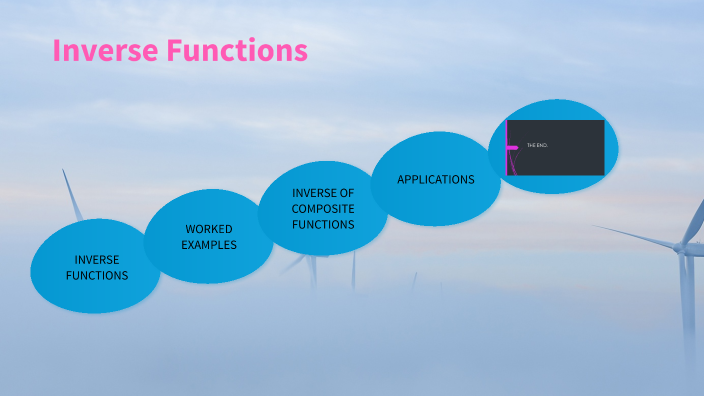 Inverse Functions

INVERSE FUNCTIONS

WORKED EXAMPLES

INVERSE OF COMPOSITE FUNCTIONS

APPLICATIONS

THE END.